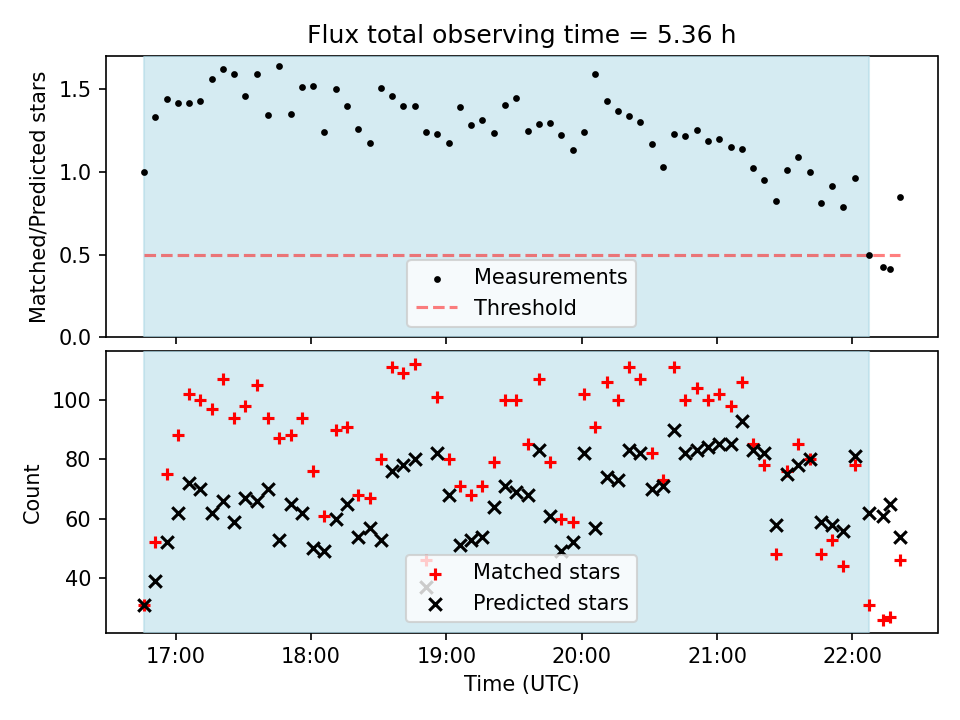 Flux total observing time = 5.36 h

Matched/Predicted stars

1.5
1.0
0.5
0.0

Measurements
Threshold

Count

100
80
60
40

Matched stars
Predicted stars

17:00
18:00
19:00
20:00
21:00
22:00

Time (UTC)